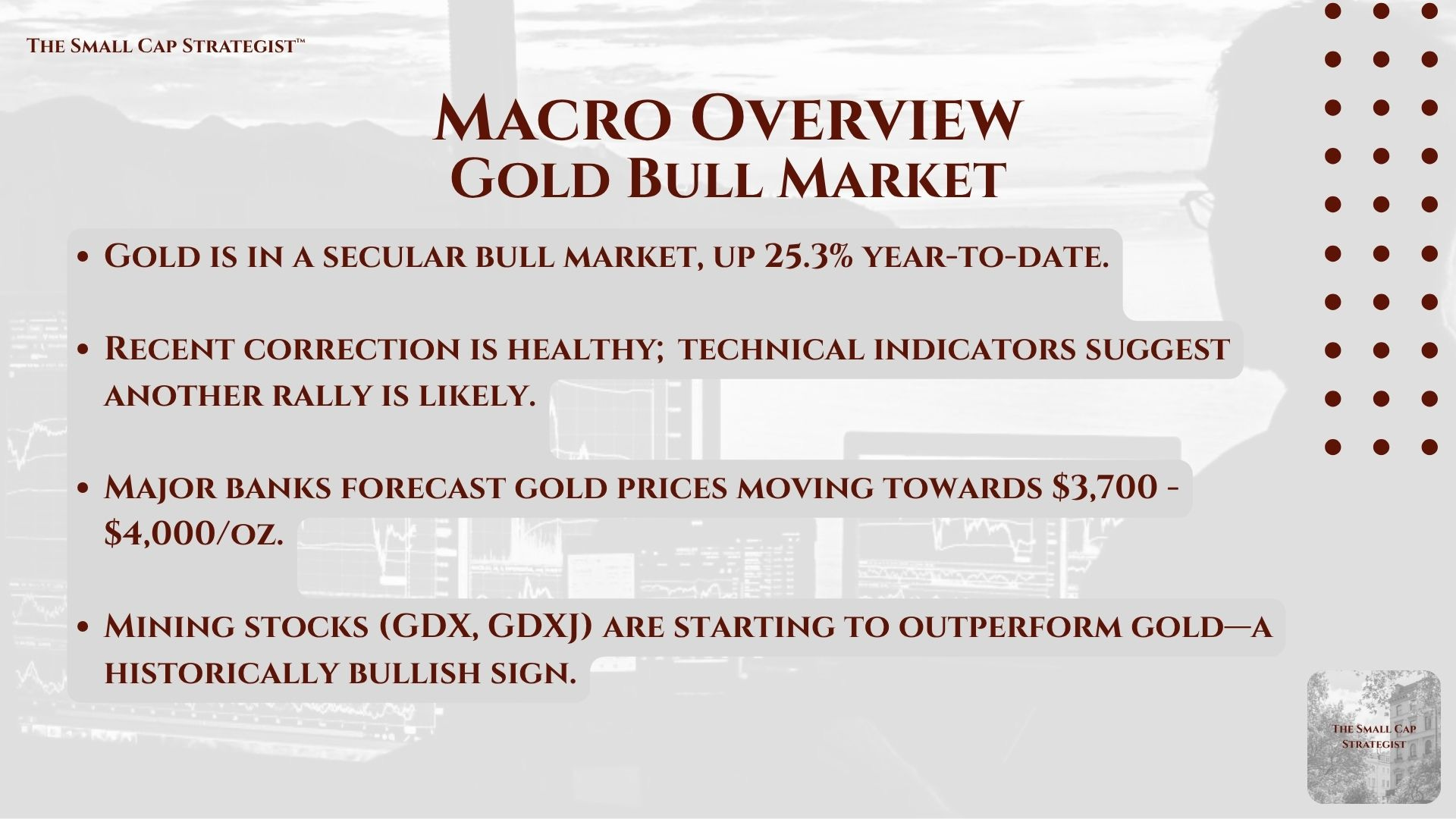 The Small Cap Strategist™

Macro Overview
Gold Bull Market

• Gold is in a secular bull market, up 25.3% year-to-date.

• Recent correction is healthy; technical indicators suggest another rally is likely.

• Major banks forecast gold prices moving towards \$3,700 - \$4,000/oz.

• Mining stocks (GDX, GDXJ) are starting to outperform gold—a historically bullish sign.

The Small Cap Strategist